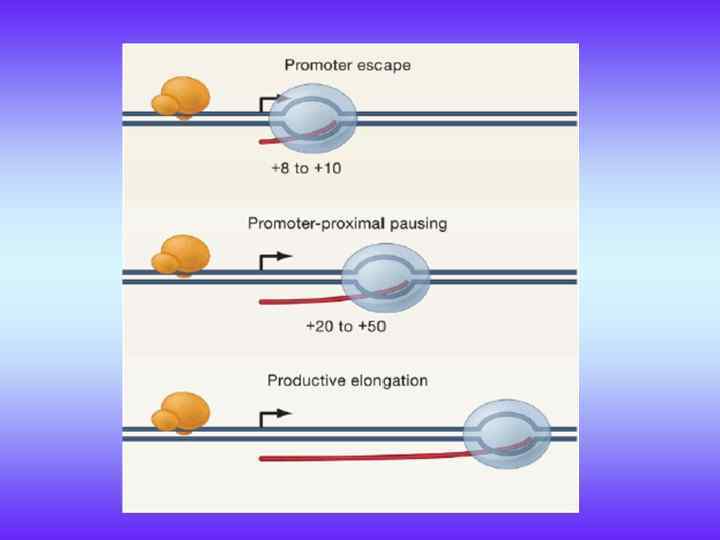 Promoter escape

+8 to +10

Promoter-proximal pausing

+20 to +50

Productive elongation